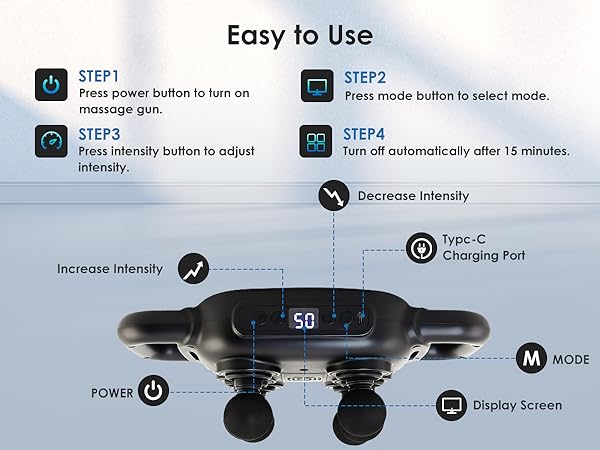 Easy to Use

STEP1
Press power button to turn on massage gun.

STEP2
Press mode button to select mode.

STEP3
Press intensity button to adjust intensity.

STEP4
Turn off automatically after 15 minutes.

Decrease Intensity

Typc-C
Charging Port

Increase Intensity

50

M MODE

POWER

Display Screen